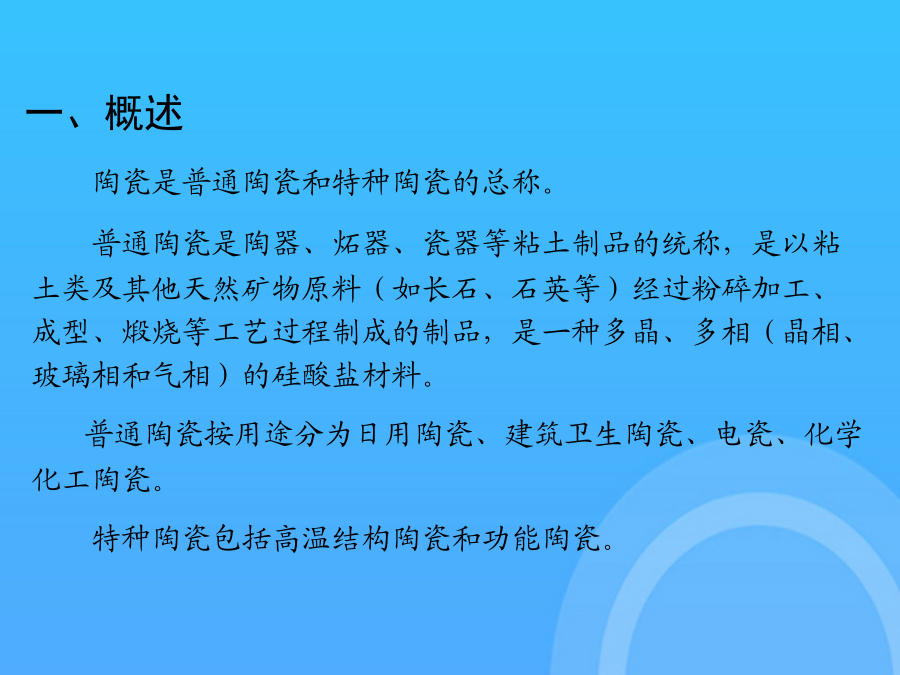 一、概述

陶瓷是普通陶瓷和特种陶瓷的总称。

普通陶瓷是陶器、炻器、瓷器等粘土制品的统称，是以粘土类及其他天然矿物原料（如长石、石英等）经过粉碎加工、成型、煅烧等工艺过程制成的制品，是一种多晶、多相（晶相、玻璃相和气相）的硅酸盐材料。

普通陶瓷按用途分为日用陶瓷、建筑卫生陶瓷、电瓷、化学化工陶瓷。

特种陶瓷包括高温结构陶瓷和功能陶瓷。